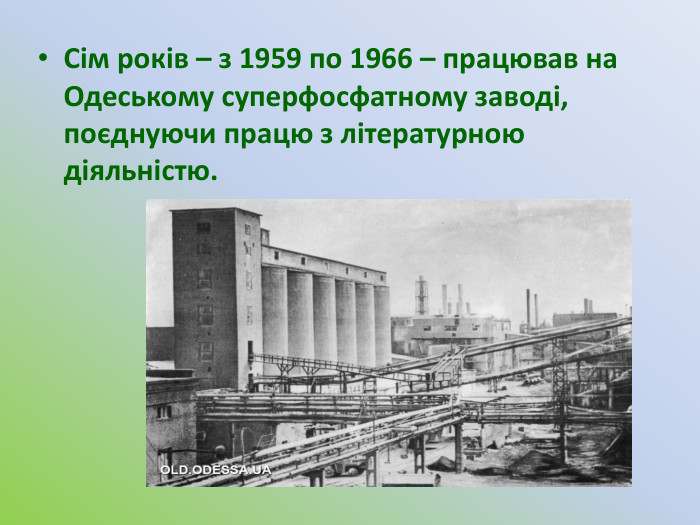 • Сім років – з 1959 по 1966 – працював на Одеському суперфосфатному заводі, поєднуючи працю з літературною діяльністю.

OLD.ODESSA.UA